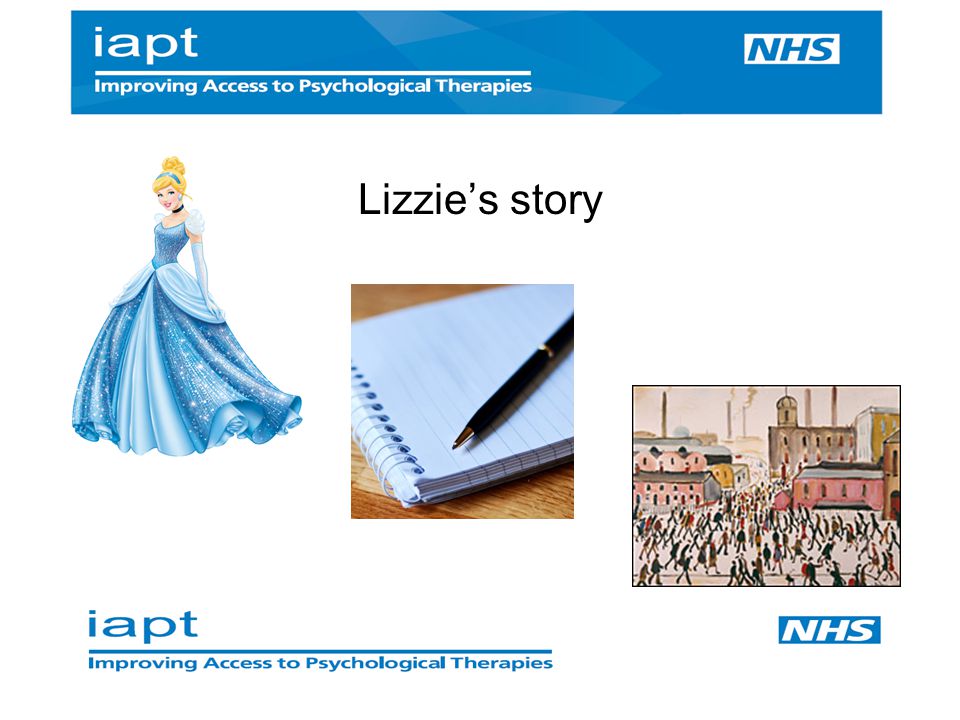 iapt
Improving Access to Psychological Therapies

NHS

Lizzie's story

iapt
Improving Access to Psychological Therapies

NHS